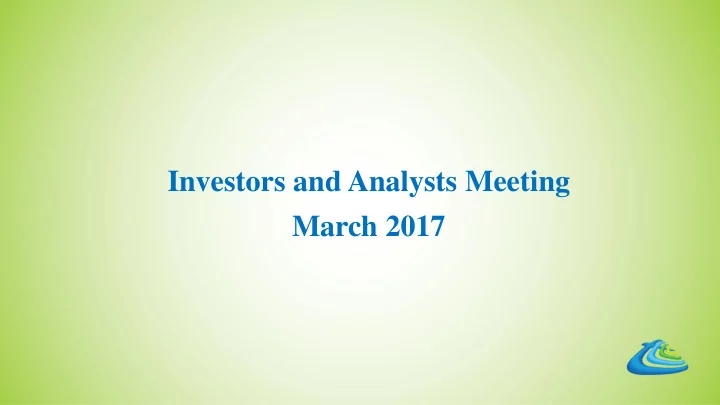 Investors and Analysts Meeting
March 2017